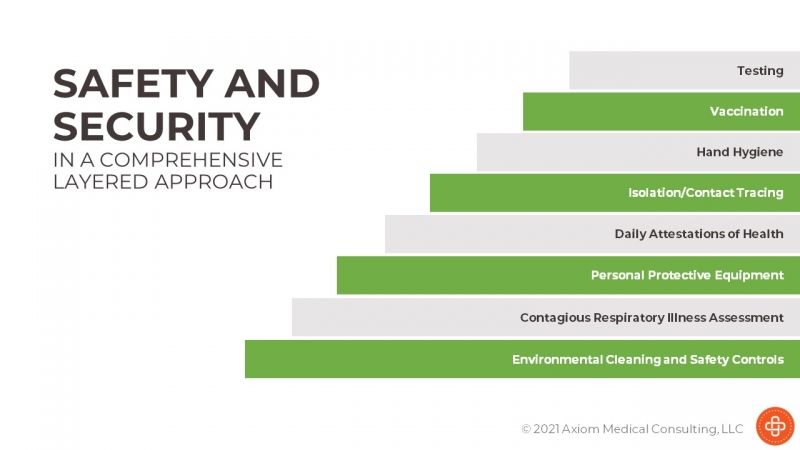 SAFETY AND SECURITY
IN A COMPREHENSIVE LAYERED APPROACH

Testing

Vaccination

Hand Hygiene

Isolation/Contact Tracing

Daily Attestations of Health

Personal Protective Equipment

Contagious Respiratory Illness Assessment

Environmental Cleaning and Safety Controls

© 2021 Axiom Medical Consulting, LLC